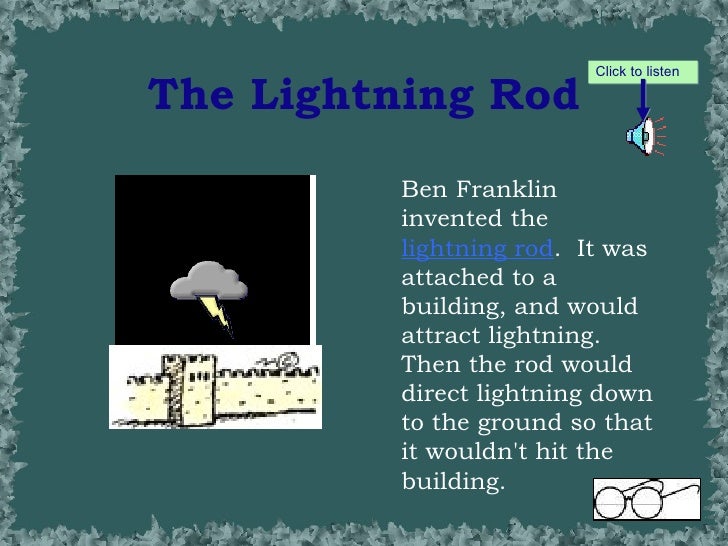 The Lightning Rod

Click to listen

Ben Franklin invented the lightning rod. It was attached to a building, and would attract lightning. Then the rod would direct lightning down to the ground so that it wouldn't hit the building.